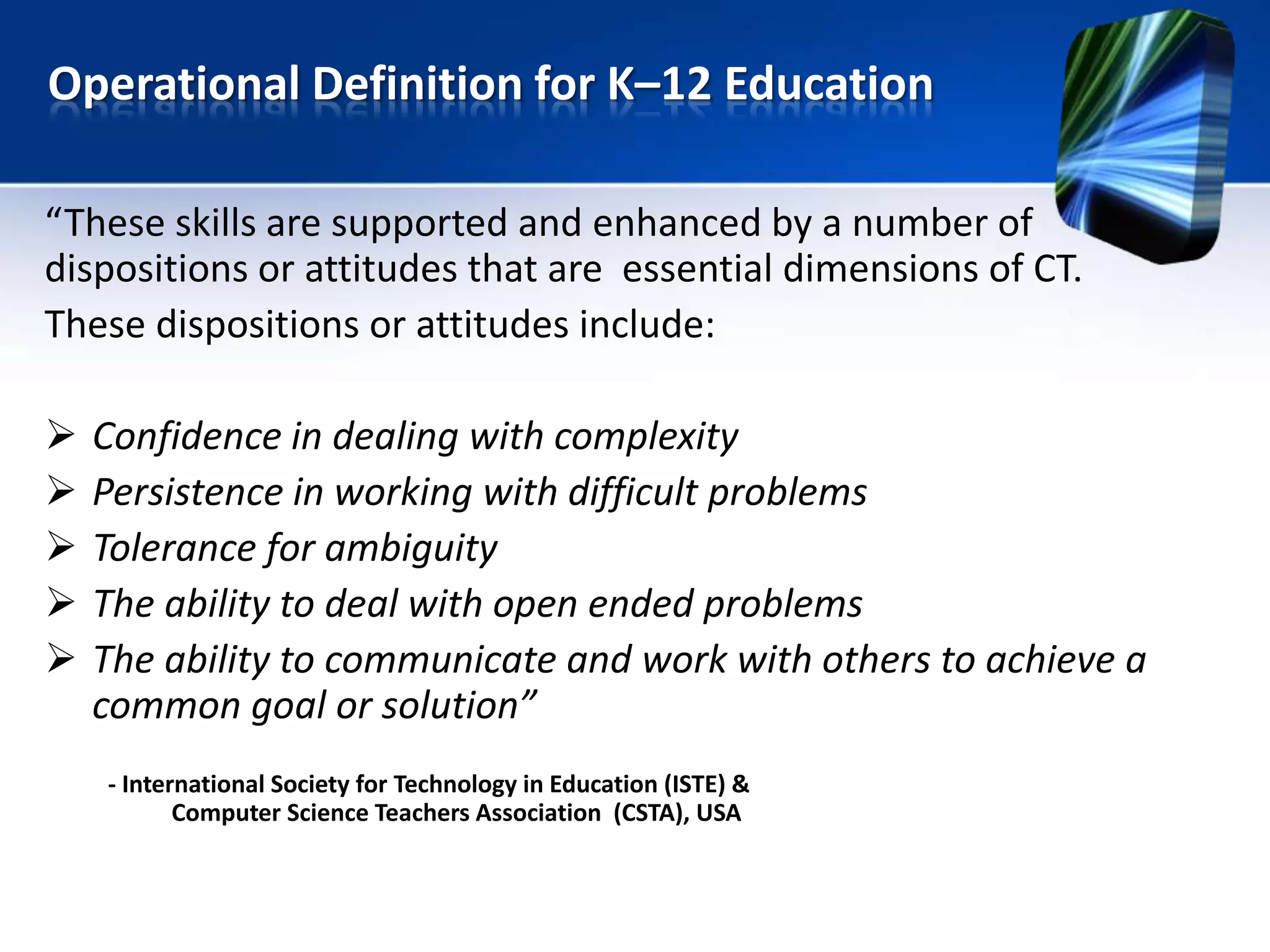 Operational Definition for K–12 Education

“These skills are supported and enhanced by a number of dispositions or attitudes that are essential dimensions of CT.

These dispositions or attitudes include:

➢ Confidence in dealing with complexity
➢ Persistence in working with difficult problems
➢ Tolerance for ambiguity
➢ The ability to deal with open ended problems
➢ The ability to communicate and work with others to achieve a common goal or solution”

- International Society for Technology in Education (ISTE) & Computer Science Teachers Association (CSTA), USA